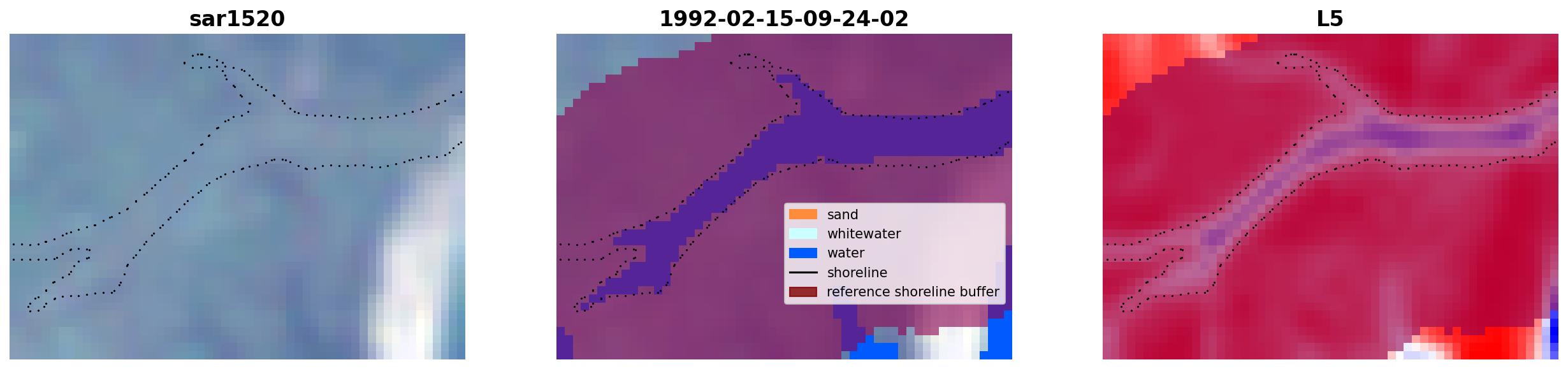 sar1520

1992-02-15-09-24-02

sand
whitewater
water
shoreline
reference shoreline buffer

L5